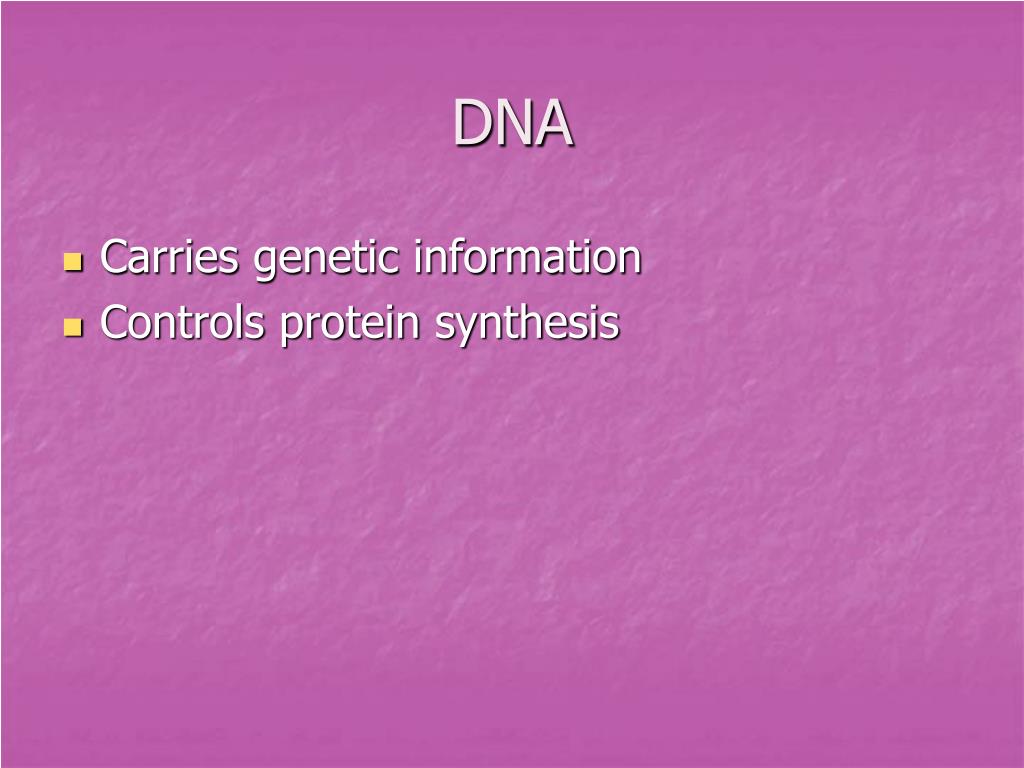 DNA

- Carries genetic information
- Controls protein synthesis